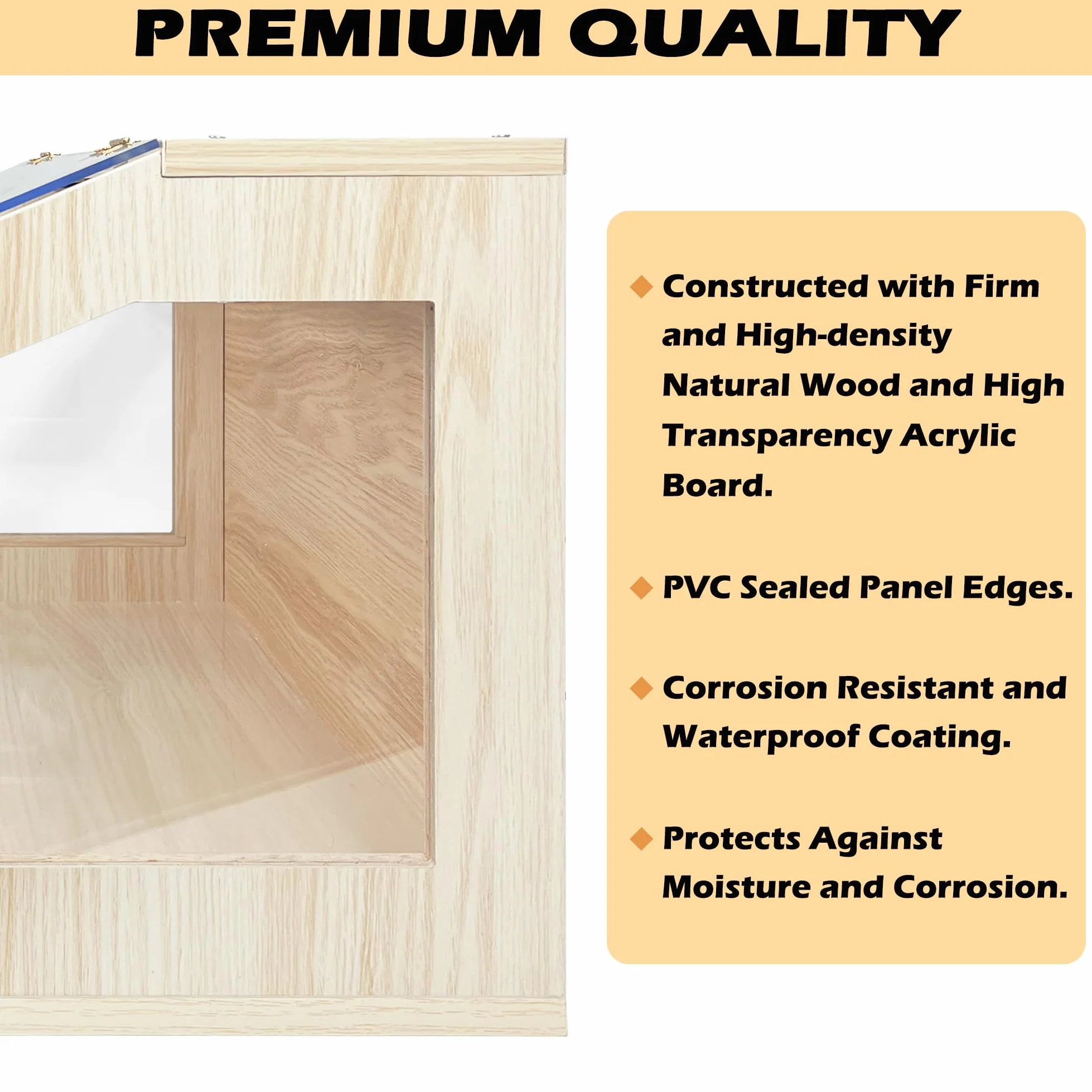 PREMIUM QUALITY

◆ Constructed with Firm and High-density Natural Wood and High Transparency Acrylic Board.

◆ PVC Sealed Panel Edges.

◆ Corrosion Resistant and Waterproof Coating.

◆ Protects Against Moisture and Corrosion.